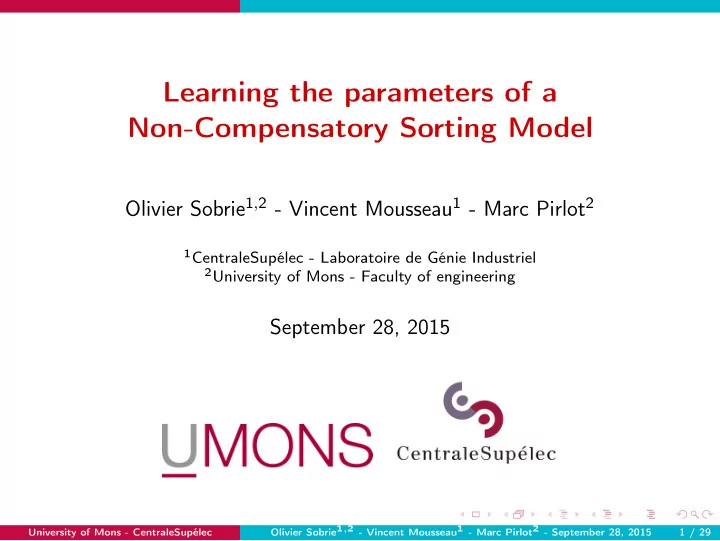 Learning the parameters of a Non-Compensatory Sorting Model

Olivier Sobrie$^{1,2}$ - Vincent Mousseau$^{1}$ - Marc Pirlot$^{2}$

$^{1}$CentraleSupélec - Laboratoire de Génie Industriel
$^{2}$University of Mons - Faculty of engineering

September 28, 2015

UMONS

CentraleSupélec

University of Mons - CentraleSupélec

Olivier Sobrie$^{1,2}$ - Vincent Mousseau$^{1}$ - Marc Pirlot$^{2}$ - September 28, 2015

1 / 29